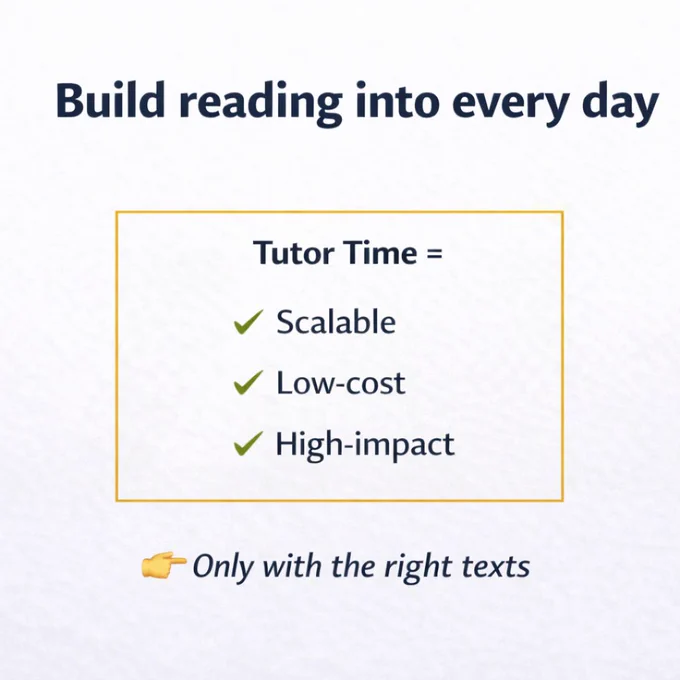 Build reading into every day

Tutor Time =

✓ Scalable

✓ Low-cost

✓ High-impact

👉 Only with the right texts